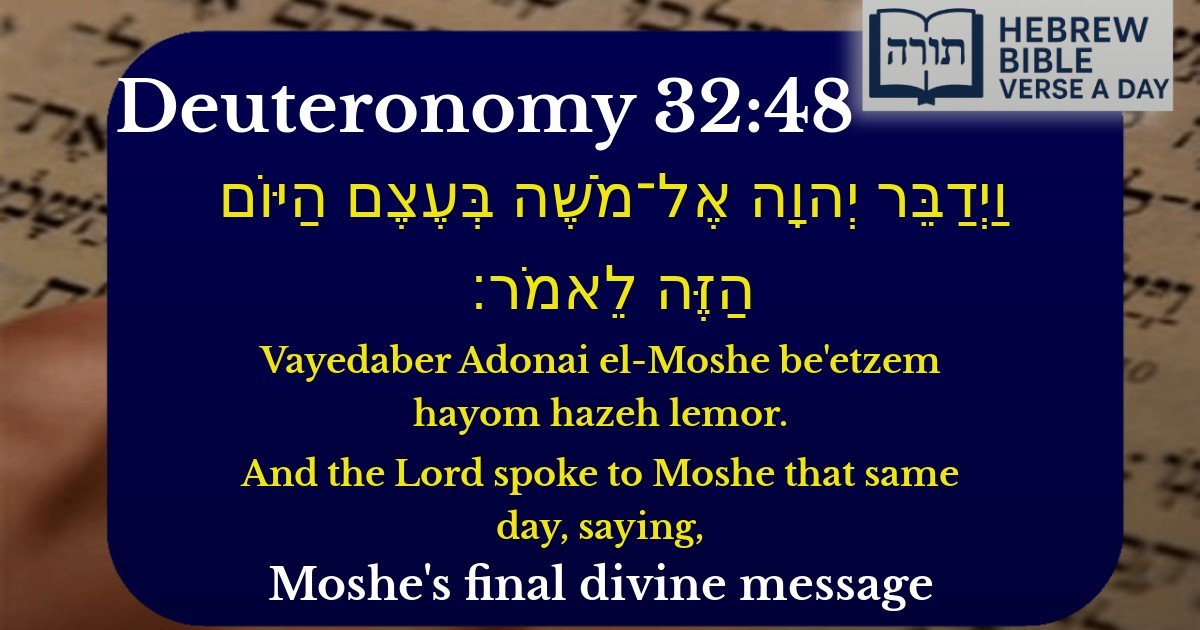 תורה HEBREW BIBLE VERSE A DAY

Deuteronomy 32:48

וַיְדַבֵּר יְהוָה אֶל־מֹשֶׁה בְּעֶצֶם הַיּוֹם הַזֶּה לֵאמֹר׃

Vayedaber Adonai el-Moshe be'etzem hayom hazeh lemor.

And the Lord spoke to Moshe that same day, saying,

Moshe's final divine message